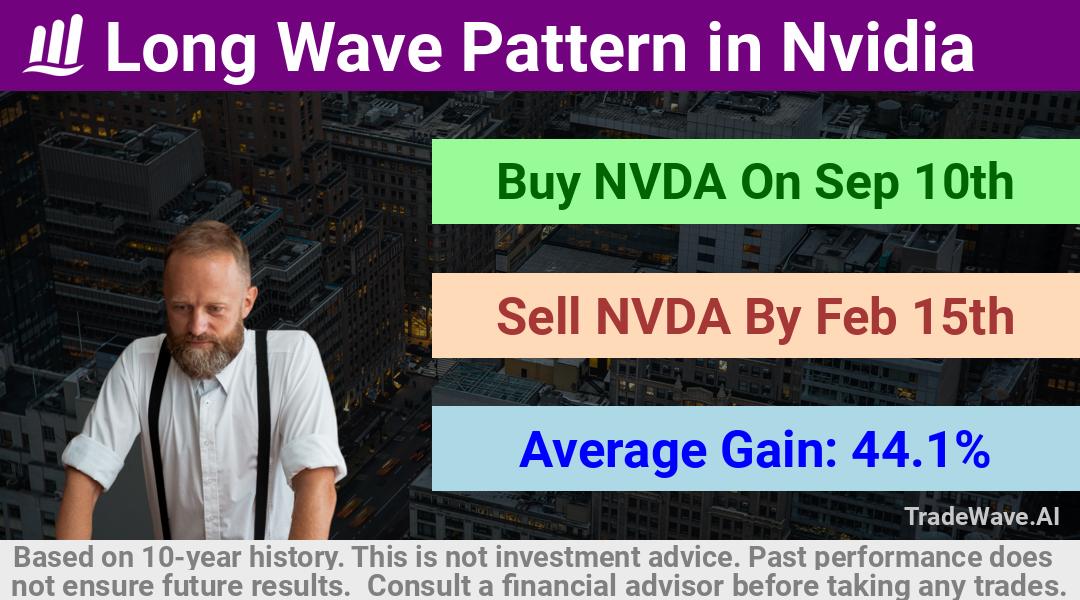 Long Wave Pattern in Nvidia

Buy NVDA On Sep 10th

Sell NVDA By Feb 15th

Average Gain: 44.1%

TradeWave.AI

Based on 10-year history. This is not investment advice. Past performance does not ensure future results. Consult a financial advisor before taking any trades.